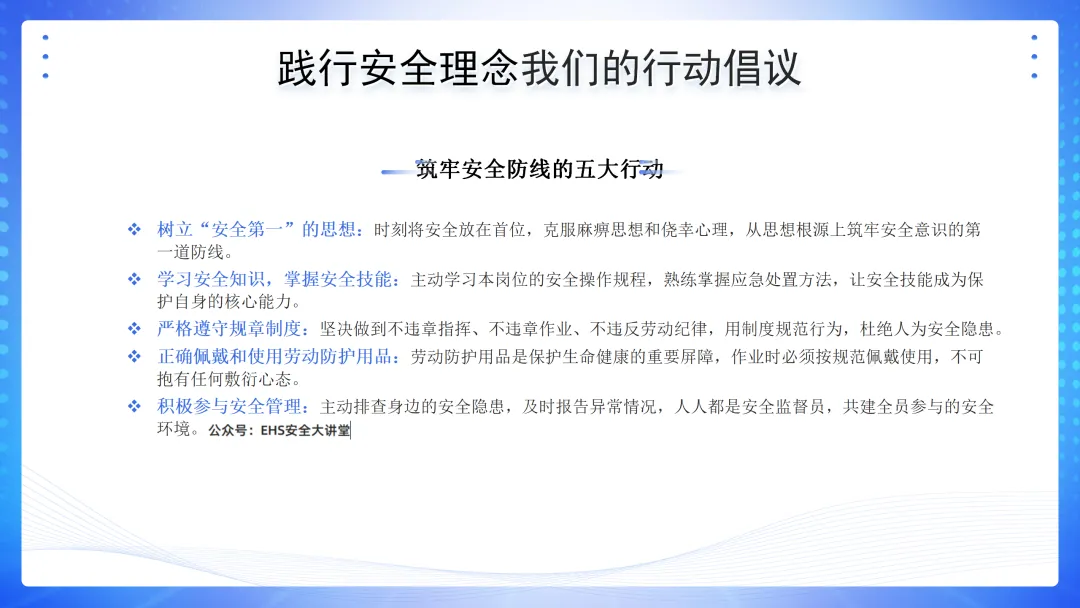 践行安全理念我们的行动倡议

筑牢安全防线的五大行动

❖ 树立“安全第一”的思想：时刻将安全放在首位，克服麻痹思想和侥幸心理，从思想根源上筑牢安全意识的第一道防线。

❖ 学习安全知识，掌握安全技能：主动学习本岗位的安全操作规程，熟练掌握应急处置方法，让安全技能成为保护自身的核心能力。

❖ 严格遵守规章制度：坚决做到不违章指挥、不违章作业、不违反劳动纪律，用制度规范行为，杜绝人为安全隐患。

❖ 正确佩戴和使用劳动防护用品：劳动防护用品是保护生命健康的重要屏障，作业时必须按规范佩戴使用，不可抱有任何敷衍心态。

❖ 积极参与安全管理：主动排查身边的安全隐患，及时报告异常情况，人人都是安全监督员，共建全员参与的安全环境。 公众号：EHS安全大讲堂